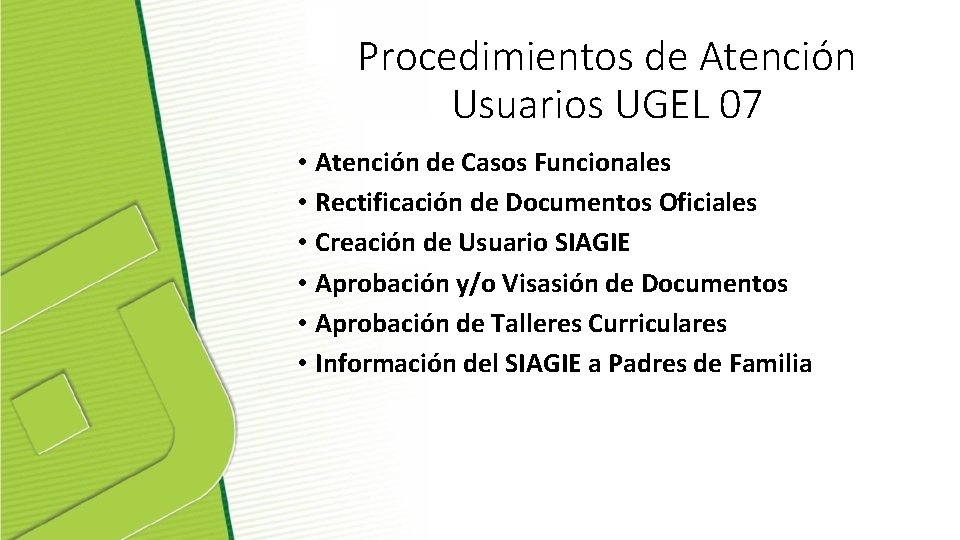 Procedimientos de Atención Usuarios UGEL 07

• Atención de Casos Funcionales
• Rectificación de Documentos Oficiales
• Creación de Usuario SIAGIE
• Aprobación y/o Visasión de Documentos
• Aprobación de Talleres Curriculares
• Información del SIAGIE a Padres de Familia